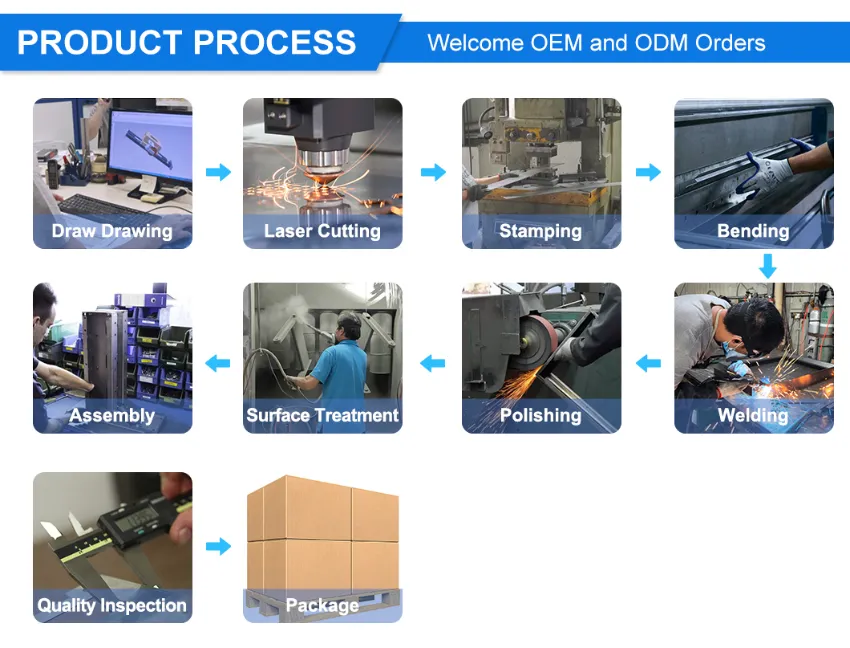 PRODUCT PROCESS

Welcome OEM and ODM Orders

Draw Drawing

Laser Cutting

Stamping

Bending

Welding

Polishing

Surface Treatment

Assembly

Quality Inspection

Package